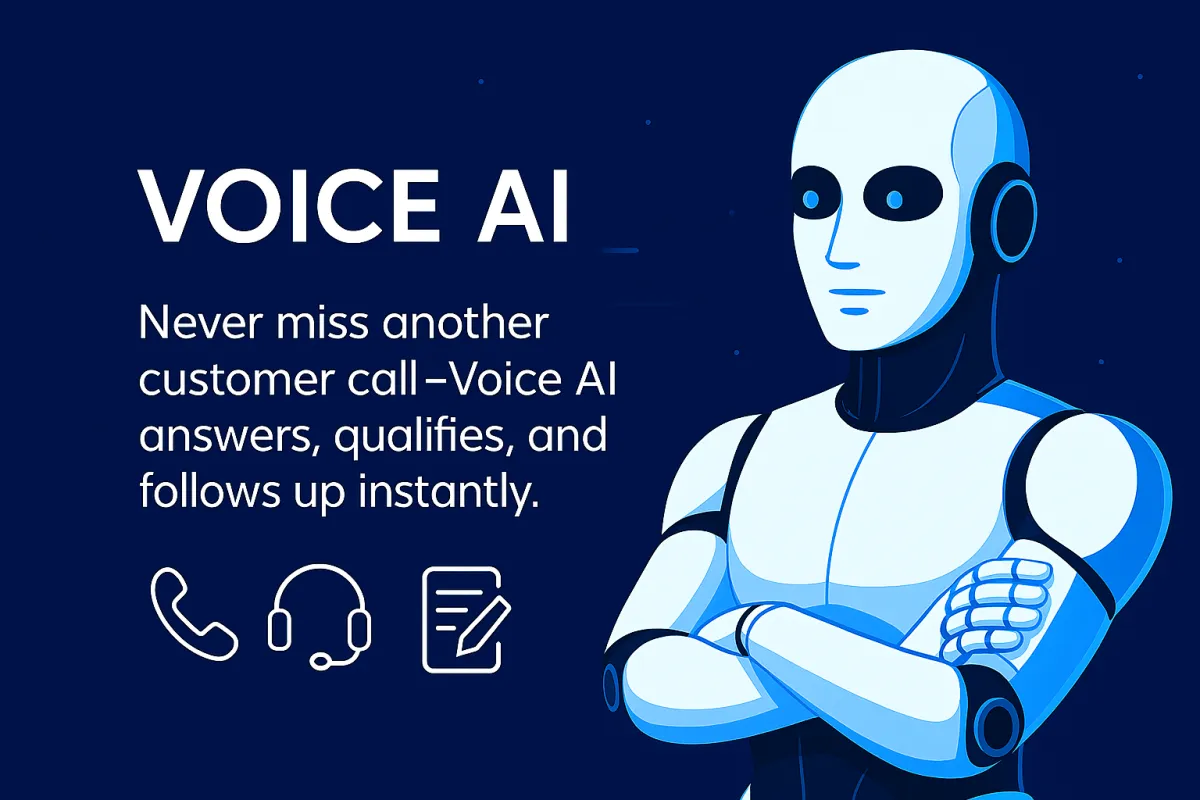 VOICE AI

Never miss another customer call–Voice AI answers, qualifies, and follows up instantly.